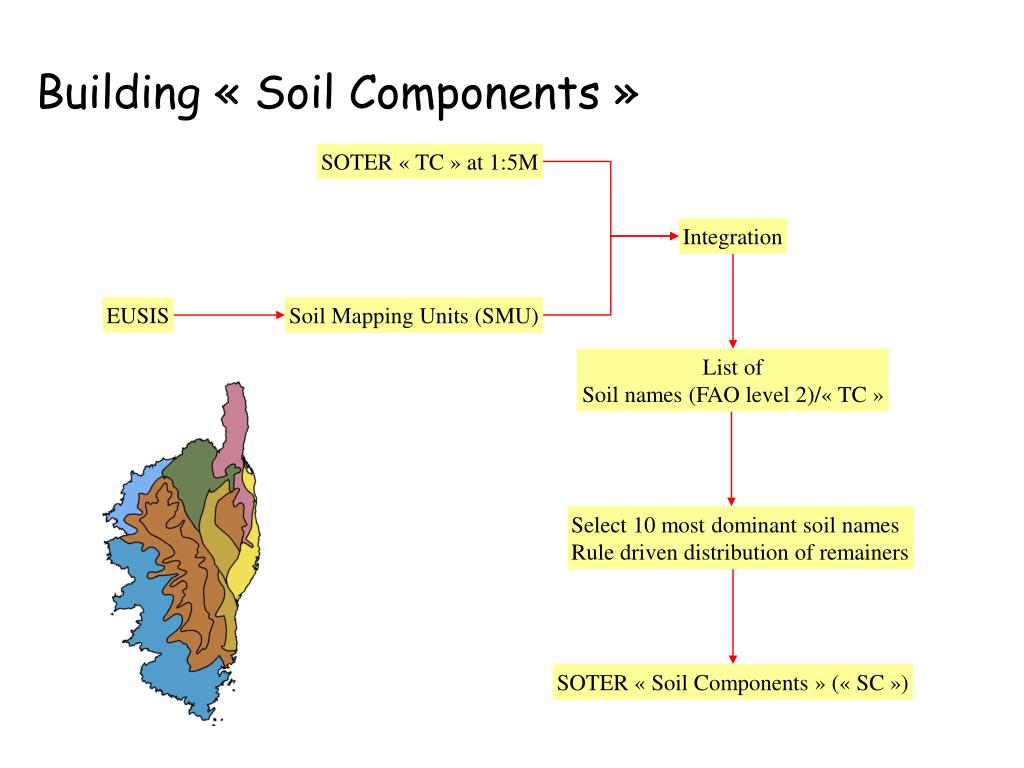 Building « Soil Components »

SOTER « TC » at 1:5M

Integration

EUSIS

Soil Mapping Units (SMU)

List of
Soil names (FAO level 2)/« TC »

Select 10 most dominant soil names
Rule driven distribution of remainers

SOTER « Soil Components » (« SC »)